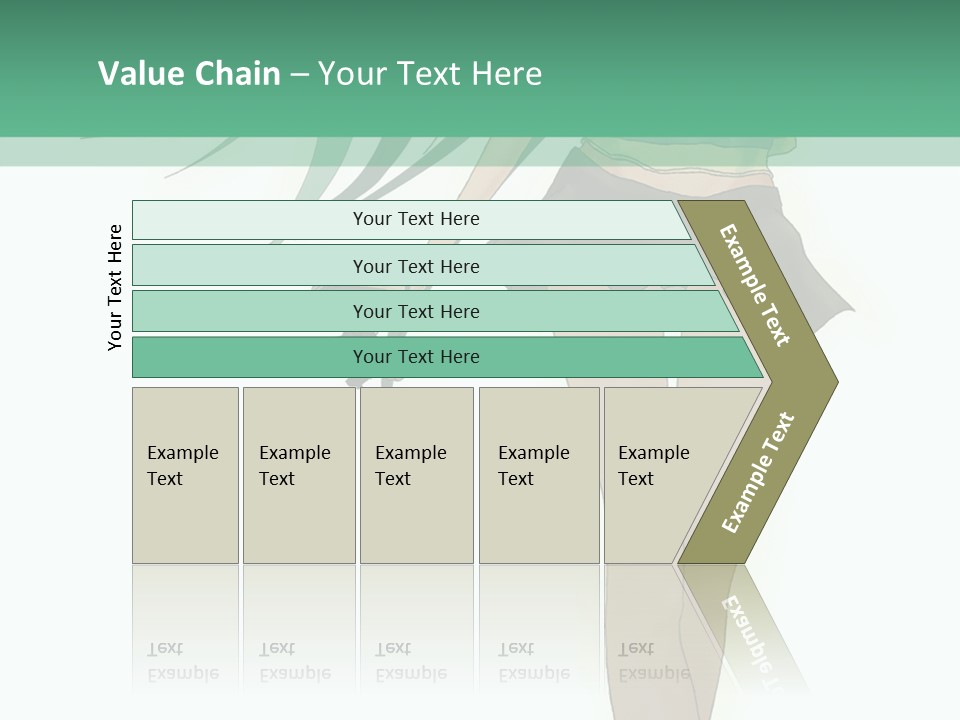 Value Chain – Your Text Here

Your Text Here

Your Text Here

Your Text Here

Your Text Here

Your Text Here

Example Text

Example Text

Example Text

Example Text

Example Text

Example Text

Example Text